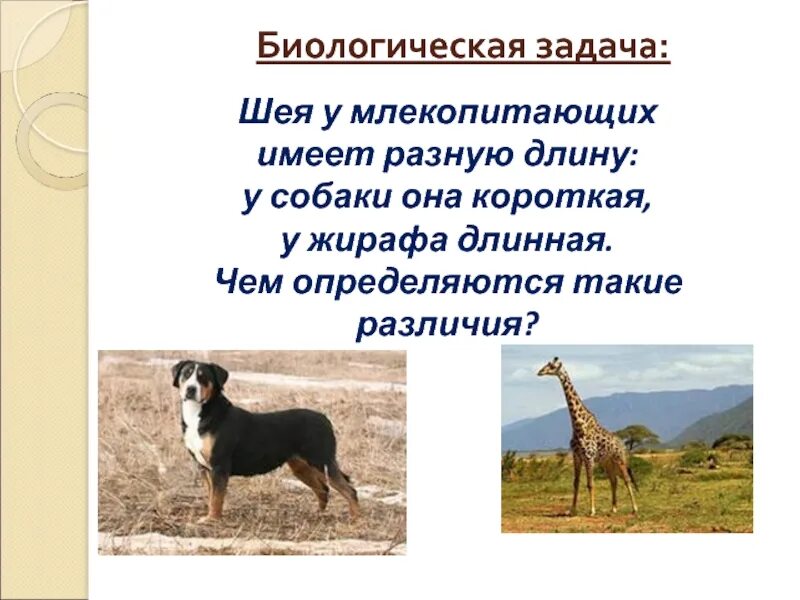 Биологическая задача:

Шея у млекопитающих имеет разную длину: у собаки она короткая, у жирафа длинная. Чем определяются такие различия?